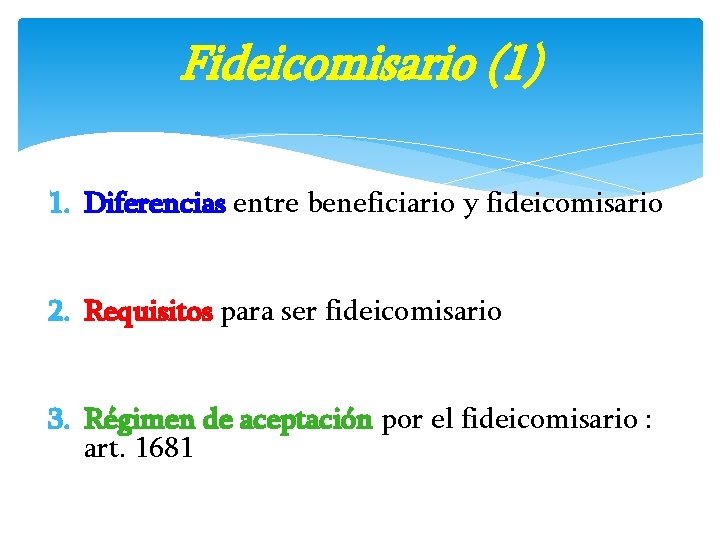 Fideicomisario (1)

1. Diferencias entre beneficiario y fideicomisario

2. Requisitos para ser fideicomisario

3. Régimen de aceptación por el fideicomisario : art. 1681